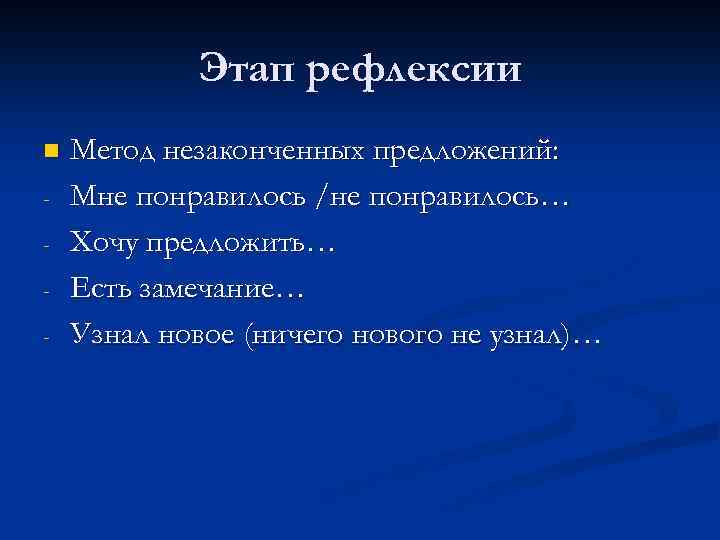 Этап рефлексии

Метод незаконченных предложений:
- Мне понравилось /не понравилось…
- Хочу предложить…
- Есть замечание…
- Узнал новое (ничего нового не узнал)…